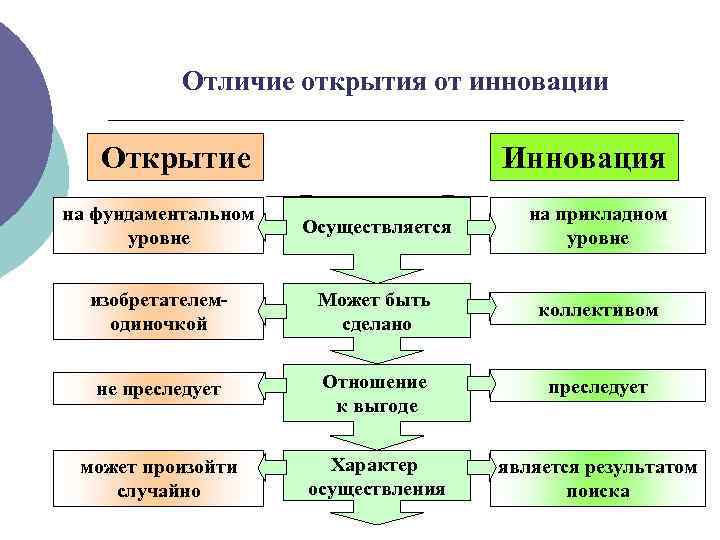 Отличие открытия от инновации

Открытие

Инновация

на фундаментальном уровне

Осуществляется

на прикладном уровне

изобретателем-одиночкой

Может быть сделано

коллективом

не преследует

Отношение к выгоде

преследует

может произойти случайно

Характер осуществления

является результатом поиска